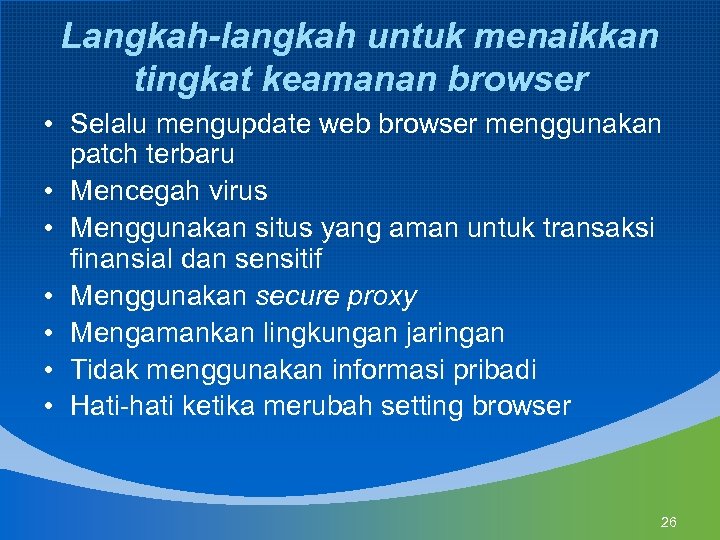 Langkah-langkah untuk menaikkan tingkat keamanan browser

• Selalu mengupdate web browser menggunakan patch terbaru
• Mencegah virus
• Menggunakan situs yang aman untuk transaksi finansial dan sensitif
• Menggunakan secure proxy
• Mengamankan lingkungan jaringan
• Tidak menggunakan informasi pribadi
• Hati-hati ketika merubah setting browser

26